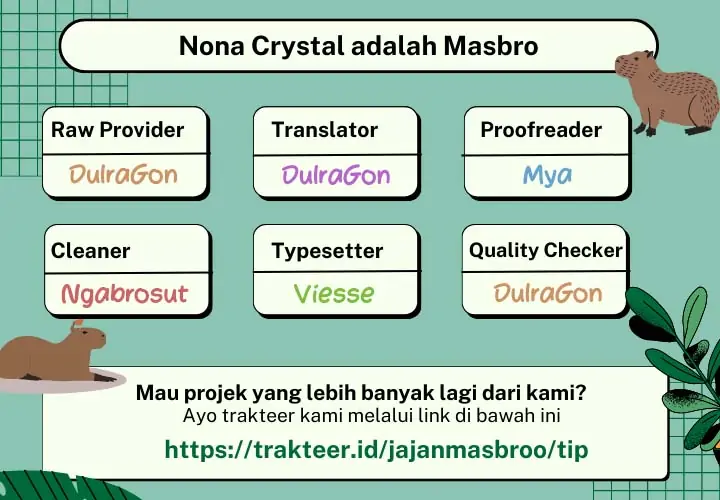 Nona Crystal adalah Masbro

Raw Provider
DulraGon

Translator
DulraGon

Proofreader
Mya

Cleaner
Ngabrosut

Typesetter
Viesse

Quality Checker
DulraGon

Mau projek yang lebih banyak lagi dari kami?
Ayo trakteer kami melalui link di bawah ini
https://trakteer.id/jajanmasbroo/tip